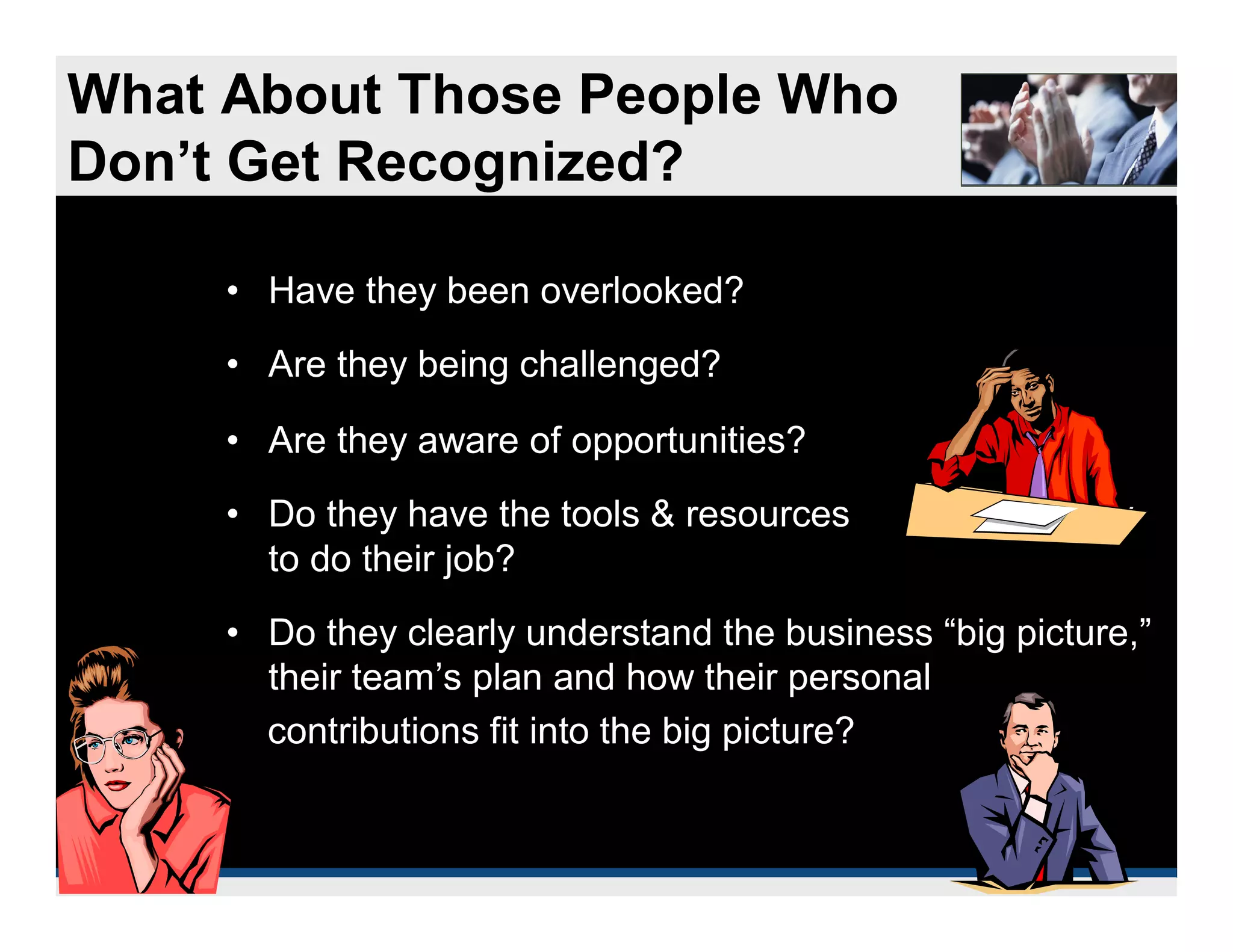 What About Those People Who Don’t Get Recognized?

• Have they been overlooked?

• Are they being challenged?

• Are they aware of opportunities?

• Do they have the tools & resources to do their job?

• Do they clearly understand the business “big picture,” their team’s plan and how their personal contributions fit into the big picture?